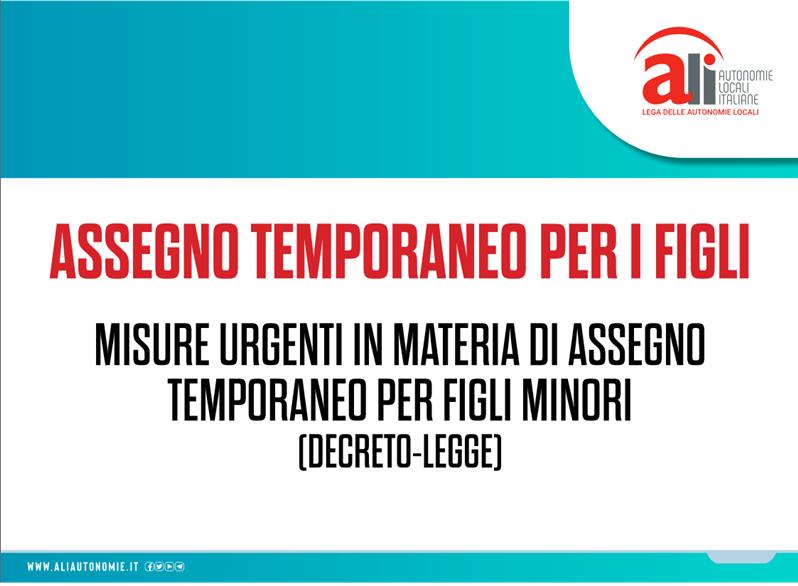 ali AUTONOMIE LOCALI ITALIANE
LEGA DELLE AUTONOMIE LOCALI

ASSEGNO TEMPORANEO PER I FIGLI

MISURE URGENTI IN MATERIA DI ASSEGNO TEMPORANEO PER FIGLI MINORI
(DECRETO-LEGGE)

WWW.ALIAUTONOMIE.IT